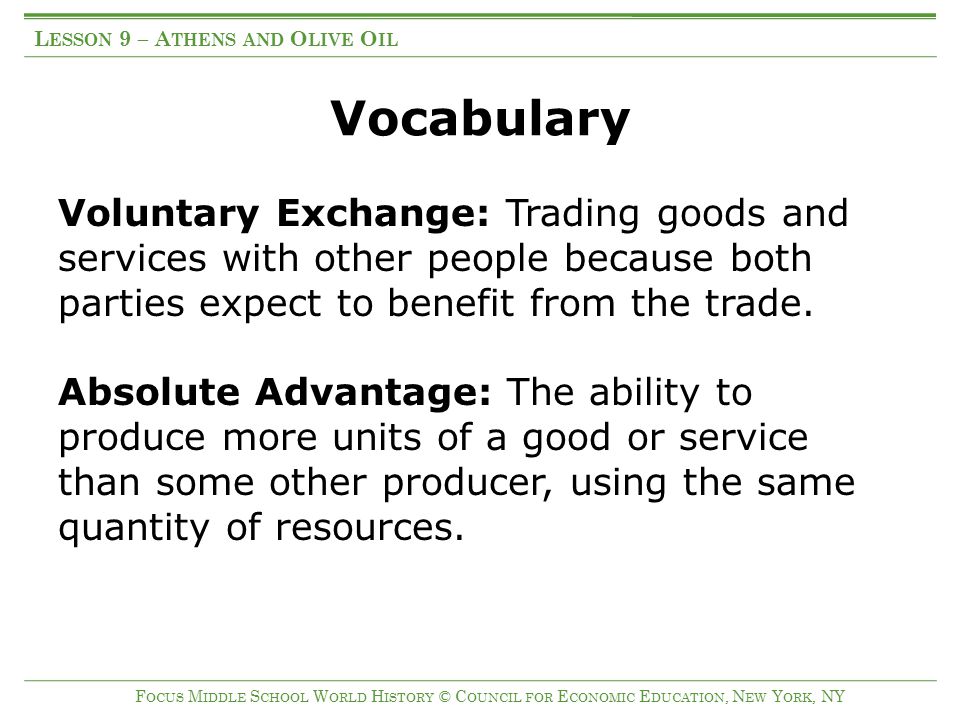 LESSON 9 – ATHENS AND OLIVE OIL

Vocabulary

Voluntary Exchange: Trading goods and services with other people because both parties expect to benefit from the trade.

Absolute Advantage: The ability to produce more units of a good or service than some other producer, using the same quantity of resources.

FOCUS MIDDLE SCHOOL WORLD HISTORY © COUNCIL FOR ECONOMIC EDUCATION, NEW YORK, NY